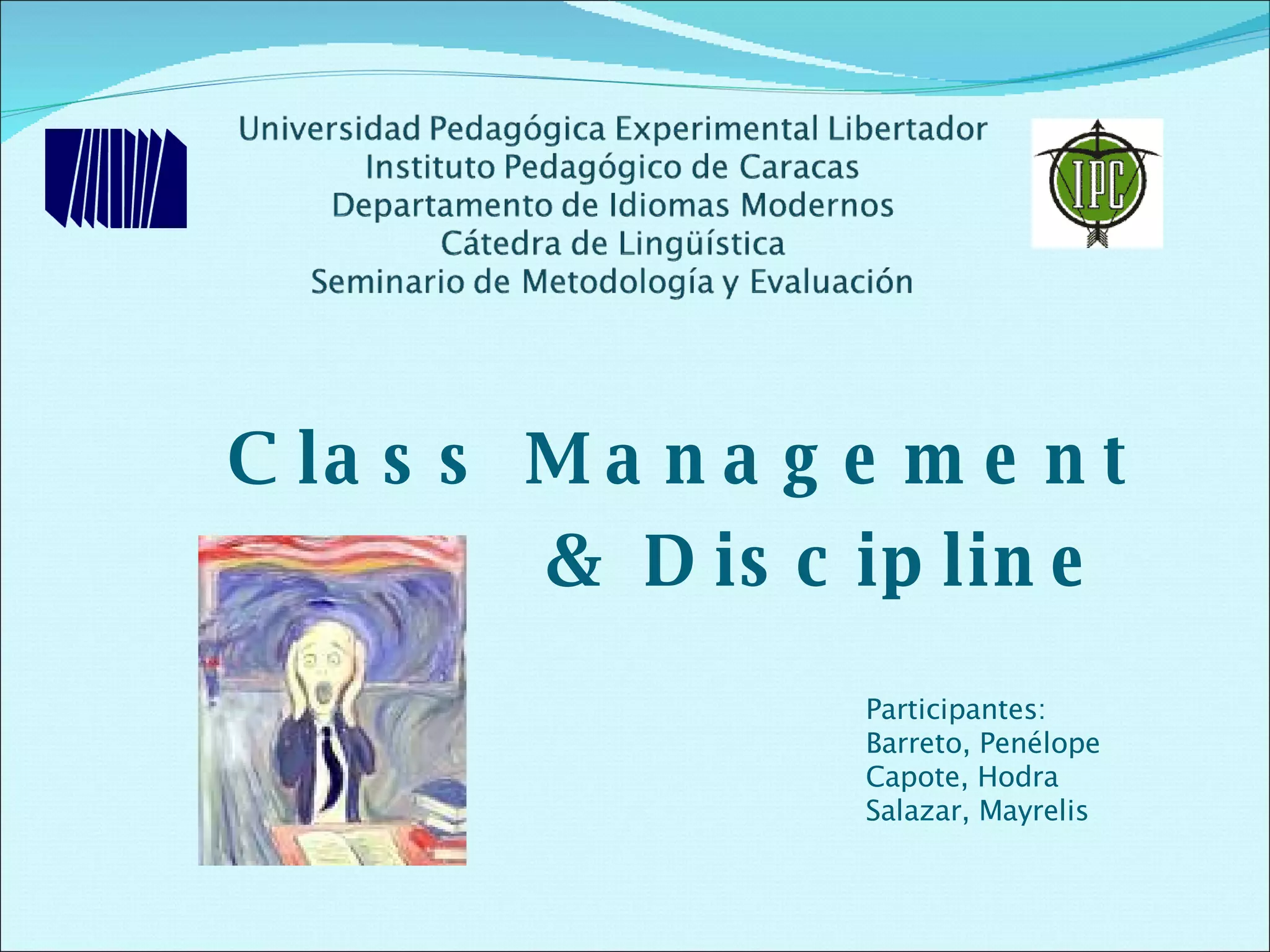 Universidad Pedagógica Experimental Libertador
Instituto Pedagógico de Caracas
Departamento de Idiomas Modernos
Cátedra de Lingüística
Seminario de Metodología y Evaluación

IPC

Class Management & Discipline

Participantes:
Barreto, Penélope
Capote, Hodra
Salazar, Mayrelis